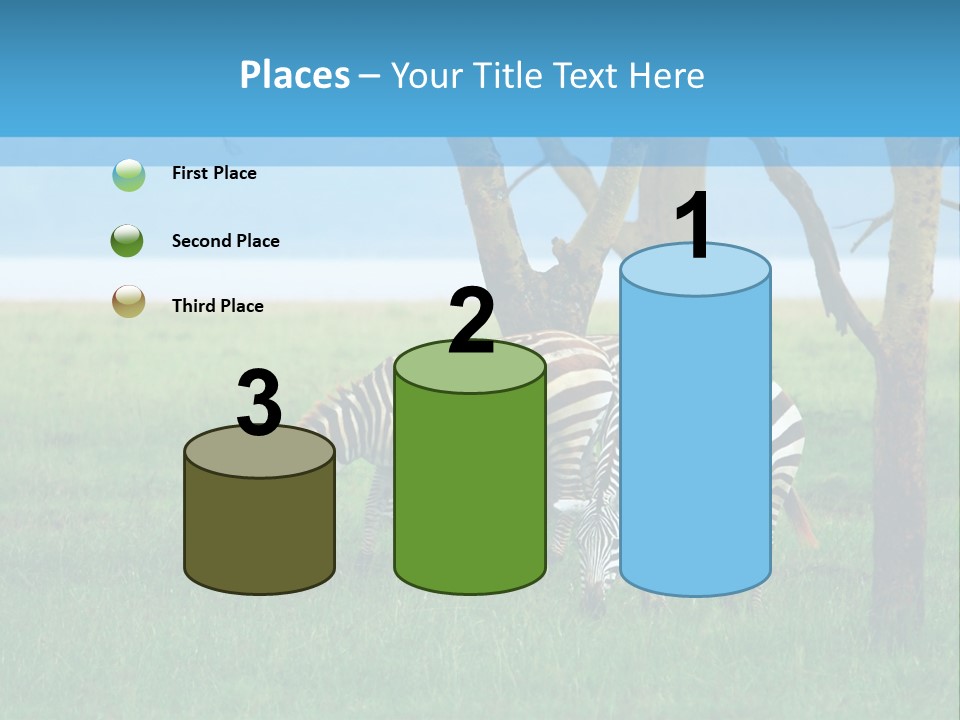 Places – Your Title Text Here

First Place

Second Place

Third Place

3

2

1